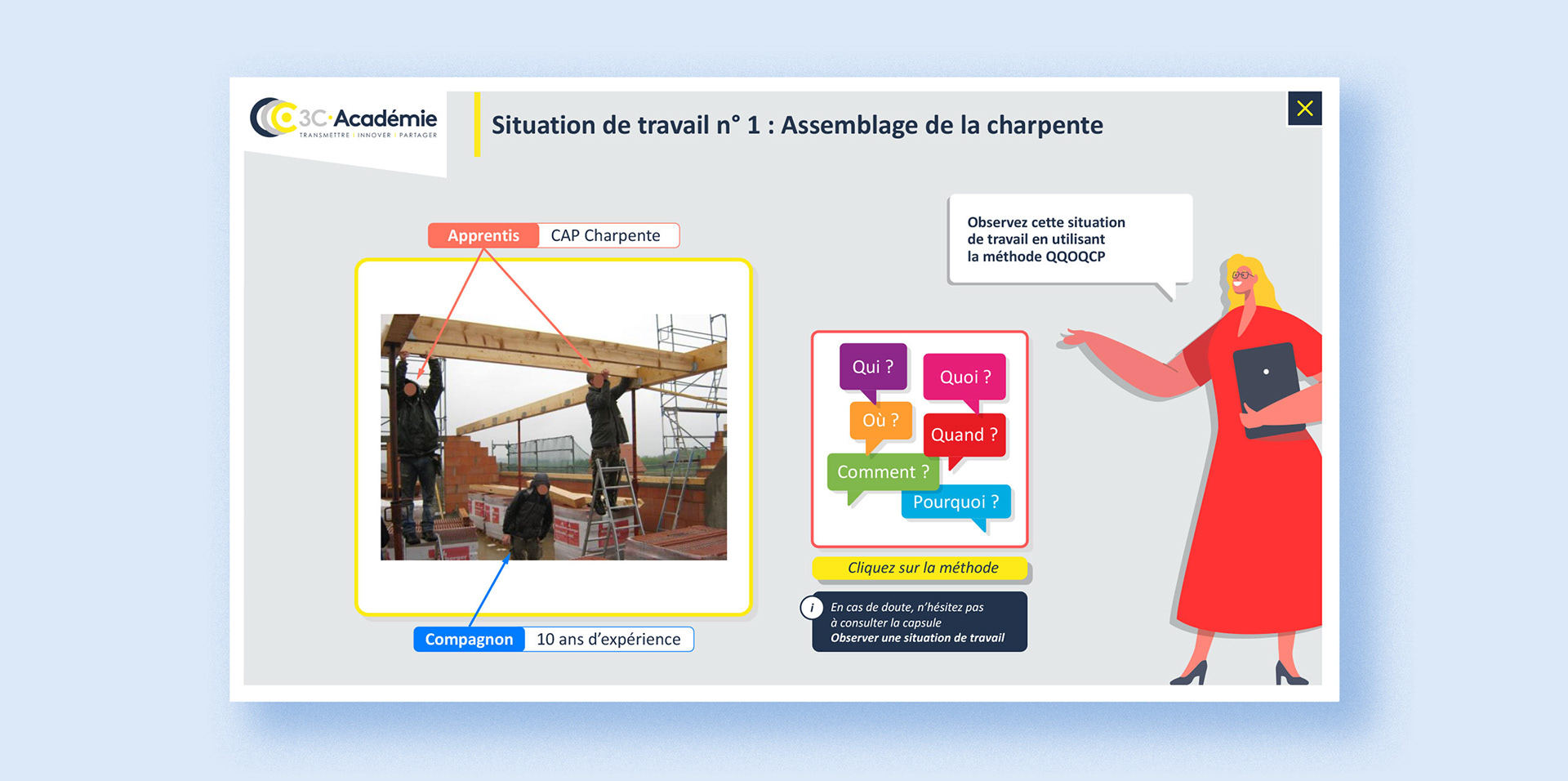 3C·Académie
TRANSMETTRE | INNOVER | PARTAGER

Situation de travail n° 1 : Assemblage de la charpente

Apprentis CAP Charpente

Compagnon 10 ans d'expérience

Observez cette situation de travail en utilisant la méthode QQOQCP

Qui ?
Quoi ?
Où ?
Quand ?
Comment ?
Pourquoi ?

Cliquez sur la méthode

i En cas de doute, n'hésitez pas à consulter la capsule
Observer une situation de travail